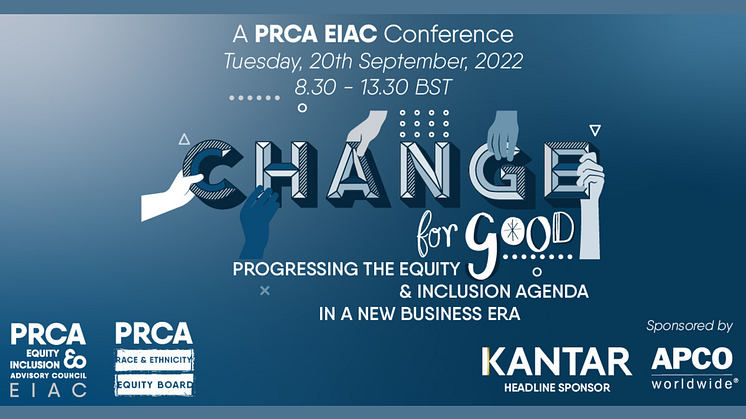 A PRCA EIAC Conference
Tuesday, 20th September, 2022
8.30 - 13.30 BST

CHANGE
for GOOD

PROGRESSING THE EQUITY
& INCLUSION AGENDA
IN A NEW BUSINESS ERA

PRCA
EQUITY & INCLUSION ADVISORY COUNCIL
EIAC

PRCA
RACE & ETHNICITY
EQUITY BOARD

Sponsored by

KANTAR
HEADLINE SPONSOR

APCO
worldwide®